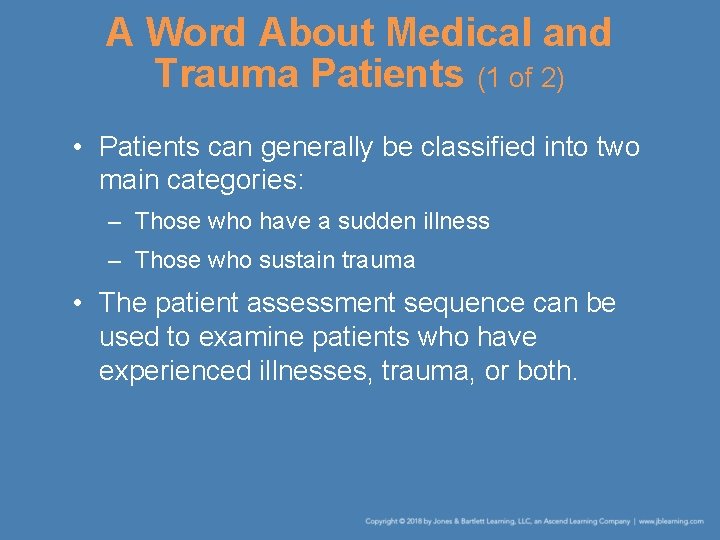 A Word About Medical and Trauma Patients (1 of 2)

• Patients can generally be classified into two main categories:
– Those who have a sudden illness
– Those who sustain trauma

• The patient assessment sequence can be used to examine patients who have experienced illnesses, trauma, or both.

Copyright © 2018 by Jones & Bartlett Learning, LLC, an Ascend Learning Company | www.jblearning.com